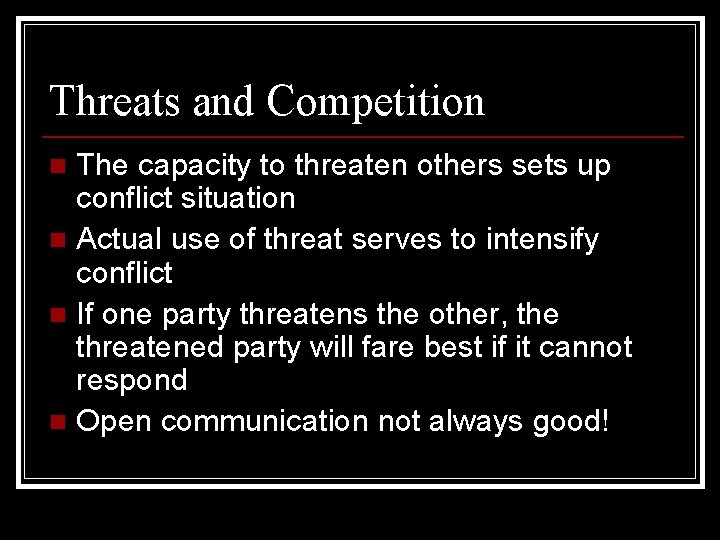 Threats and Competition

- The capacity to threaten others sets up conflict situation
- Actual use of threat serves to intensify conflict
- If one party threatens the other, the threatened party will fare best if it cannot respond
- Open communication not always good!